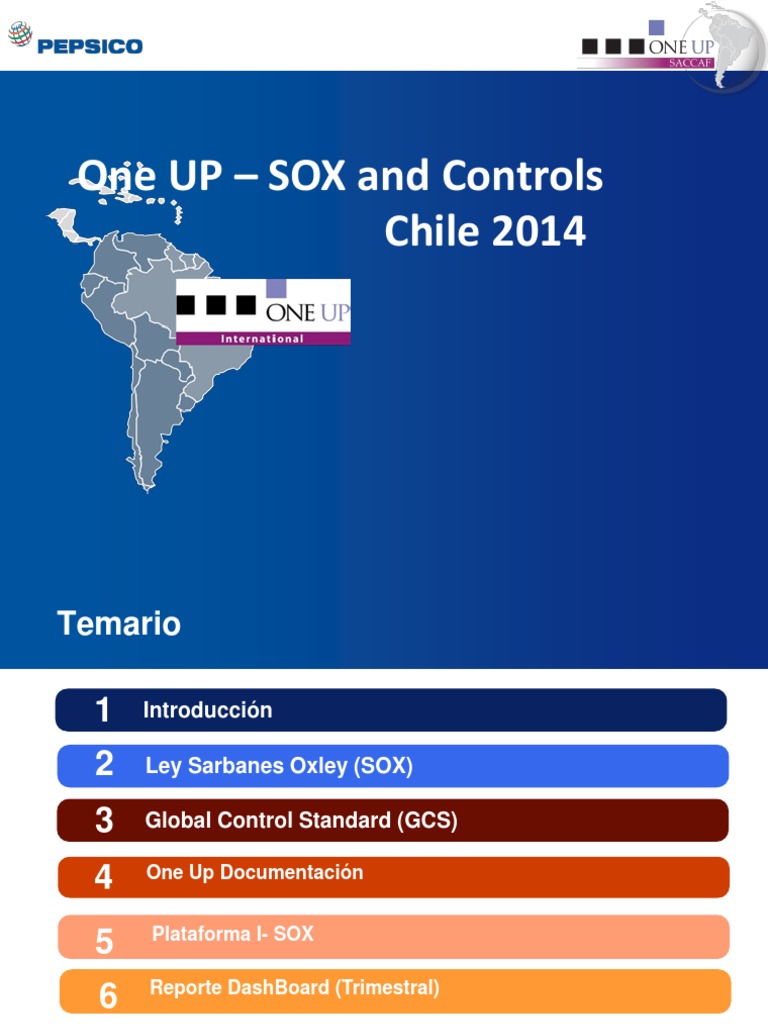 PEPSICO

ONE UP
SACCAF

One UP – SOX and Controls
Chile 2014

ONE UP
International

Temario

1 Introducción

2 Ley Sarbanes Oxley (SOX)

3 Global Control Standard (GCS)

4 One Up Documentación

5 Plataforma I- SOX

6 Reporte DashBoard (Trimestral)